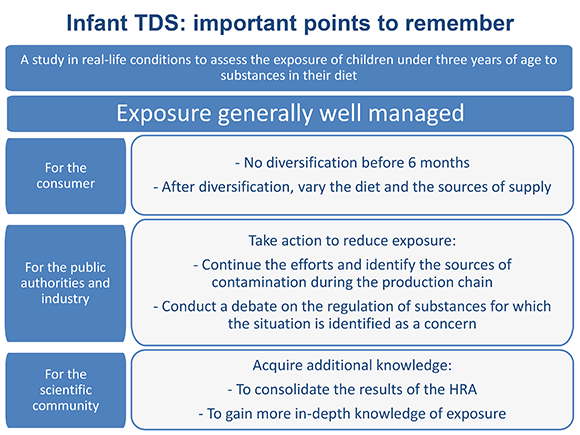 Infant TDS: important points to remember

A study in real-life conditions to assess the exposure of children under three years of age to substances in their diet

Exposure generally well managed

For the consumer

- No diversification before 6 months

- After diversification, vary the diet and the sources of supply

For the public authorities and industry

Take action to reduce exposure:

- Continue the efforts and identify the sources of contamination during the production chain

- Conduct a debate on the regulation of substances for which the situation is identified as a concern

For the scientific community

Acquire additional knowledge:

- To consolidate the results of the HRA

- To gain more in-depth knowledge of exposure